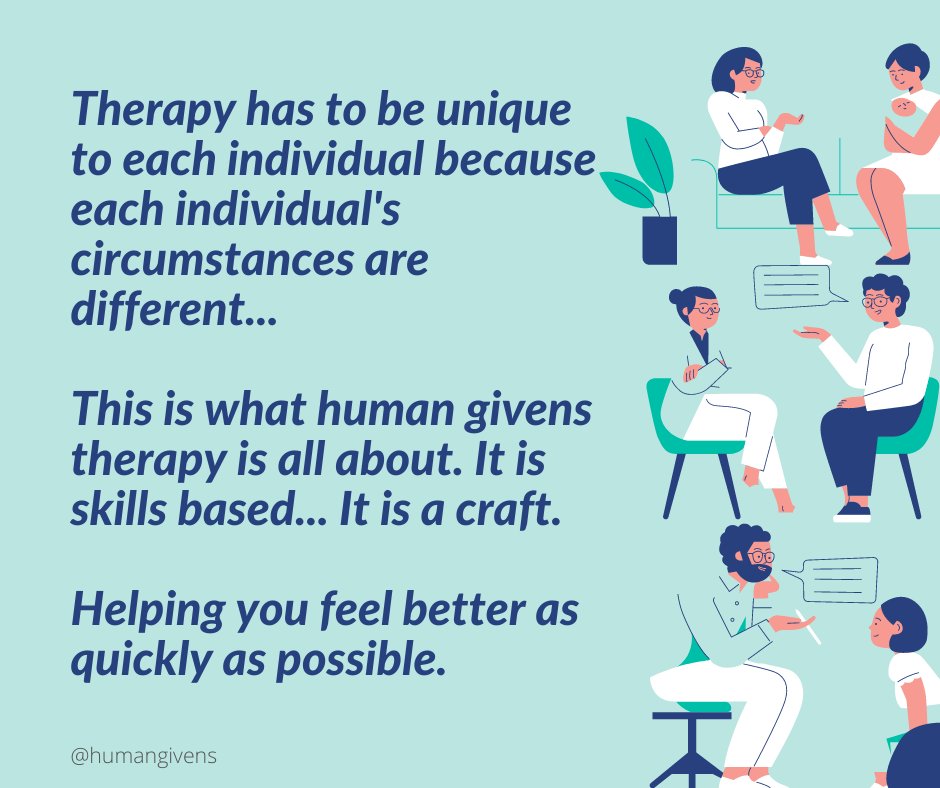 Therapy has to be unique to each individual because each individual's circumstances are different...

This is what human givens therapy is all about. It is skills based... It is a craft.

Helping you feel better as quickly as possible.

@humangivens